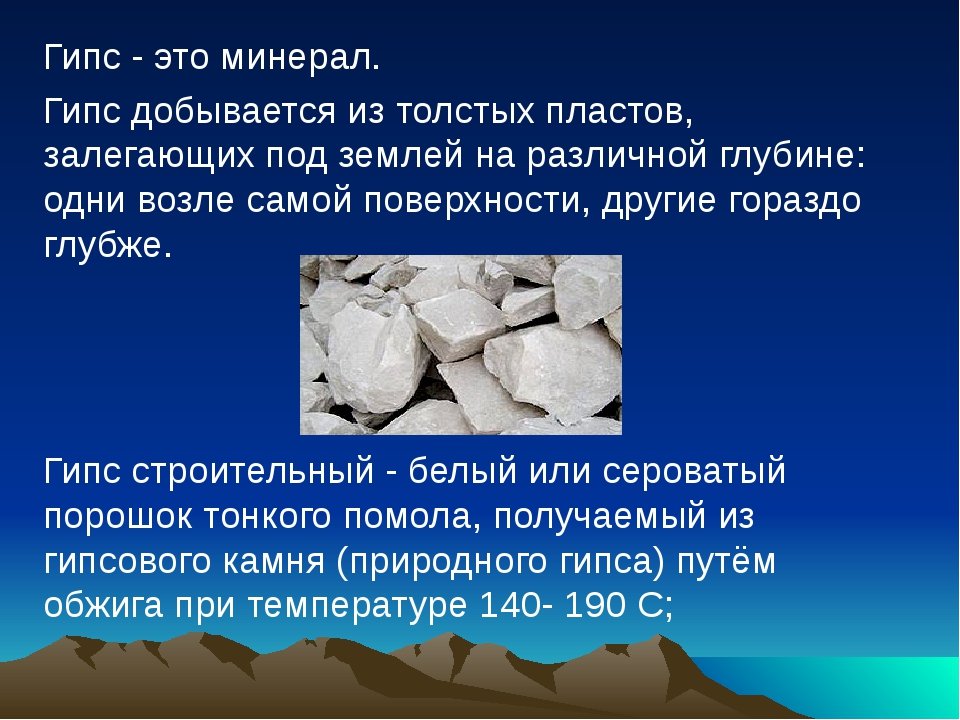 Гипс - это минерал.

Гипс добывается из толстых пластов, залегающих под землей на различной глубине: одни возле самой поверхности, другие гораздо глубже.

Гипс строительный - белый или сероватый порошок тонкого помола, получаемый из гипсового камня (природного гипса) путём обжига при температуре 140- 190 С;